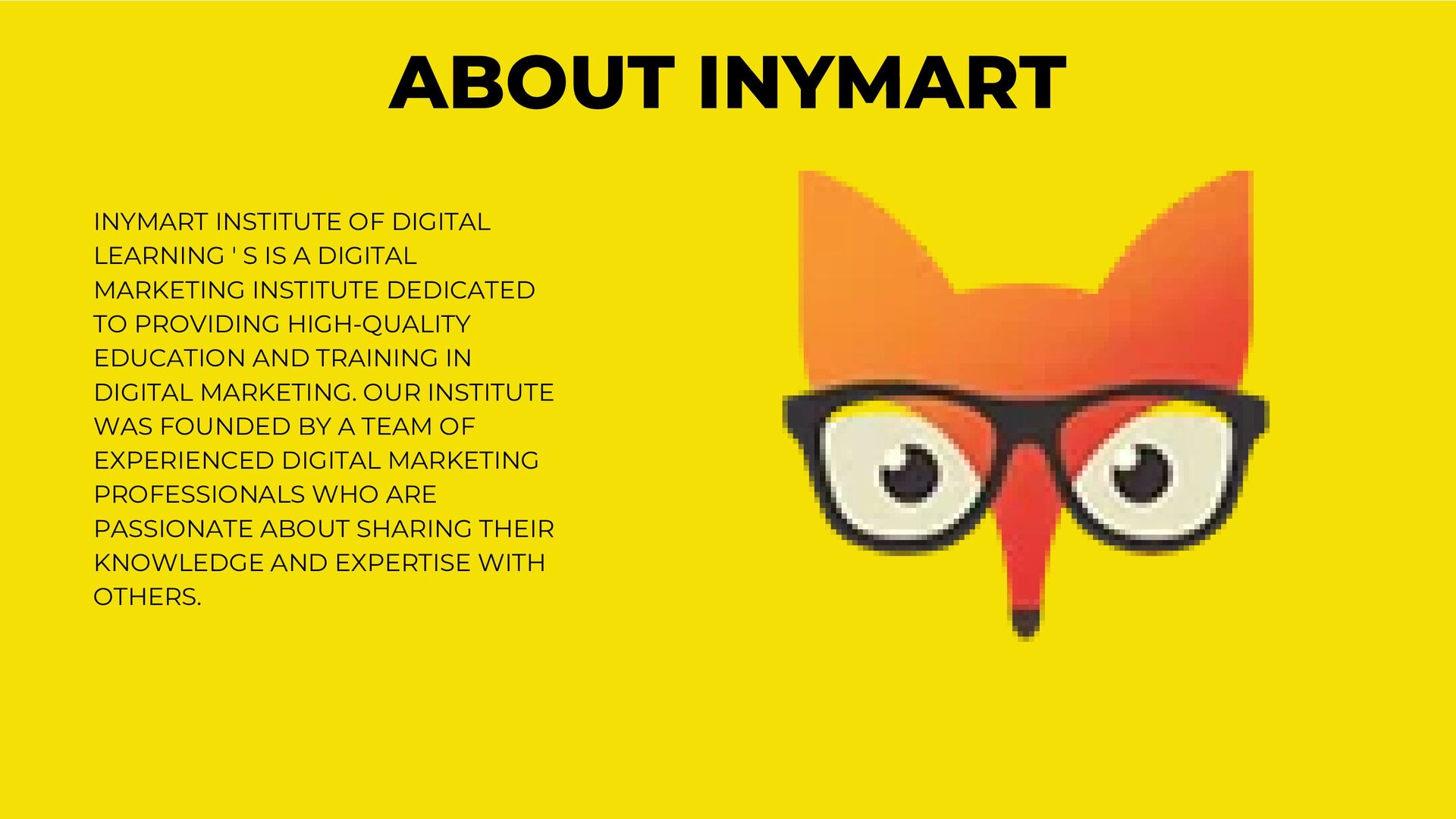 ABOUT INYMART

INYMART INSTITUTE OF DIGITAL LEARNING ' S IS A DIGITAL MARKETING INSTITUTE DEDICATED TO PROVIDING HIGH-QUALITY EDUCATION AND TRAINING IN DIGITAL MARKETING. OUR INSTITUTE WAS FOUNDED BY A TEAM OF EXPERIENCED DIGITAL MARKETING PROFESSIONALS WHO ARE PASSIONATE ABOUT SHARING THEIR KNOWLEDGE AND EXPERTISE WITH OTHERS.